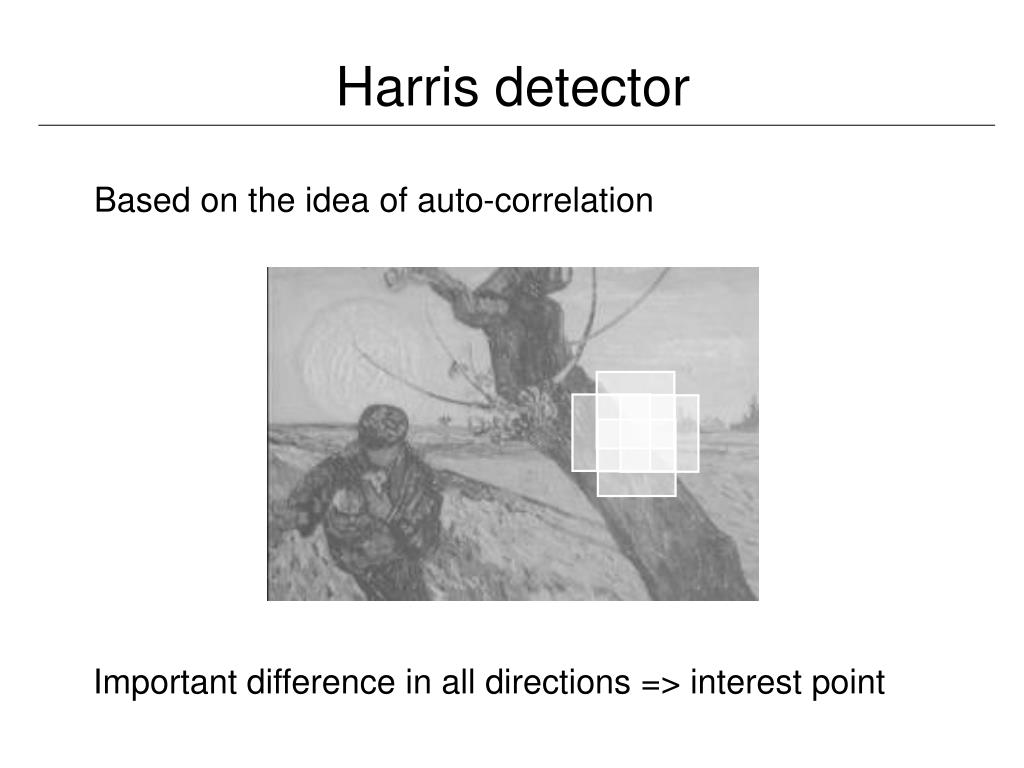 Harris detector

Based on the idea of auto-correlation

Important difference in all directions => interest point